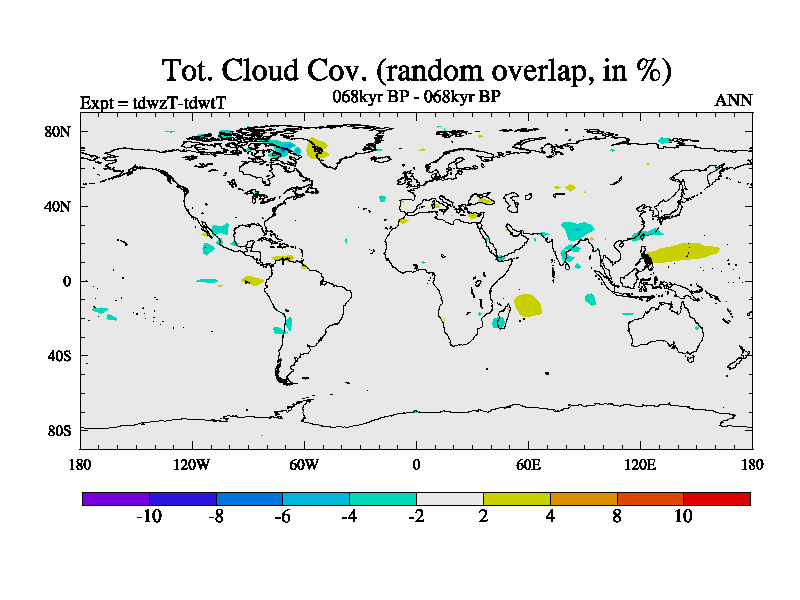 Tot. Cloud Cov. (random overlap, in %)

Expt = tdwzT-tdwtT

068kyr BP - 068kyr BP

ANN

80N
40N
0
40S
80S

180
120W
60W
0
60E
120E
180

-10
-8
-6
-4
-2
2
4
8
10